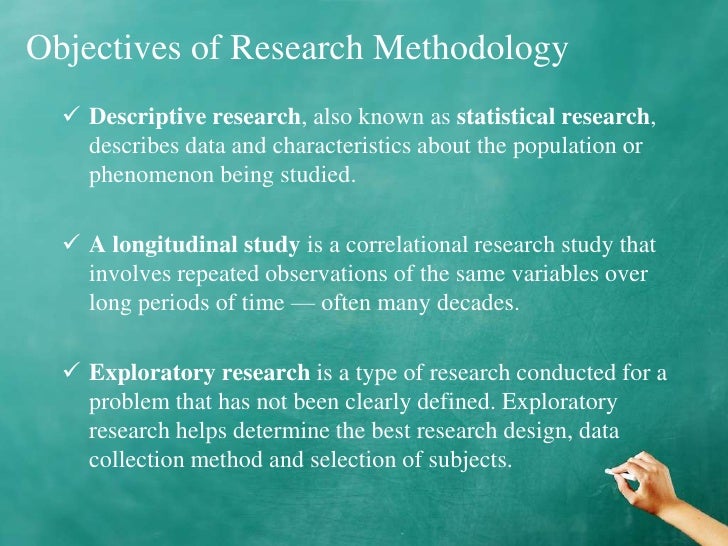 Objectives of Research Methodology

✓ Descriptive research, also known as statistical research, describes data and characteristics about the population or phenomenon being studied.

✓ A longitudinal study is a correlational research study that involves repeated observations of the same variables over long periods of time — often many decades.

✓ Exploratory research is a type of research conducted for a problem that has not been clearly defined. Exploratory research helps determine the best research design, data collection method and selection of subjects.